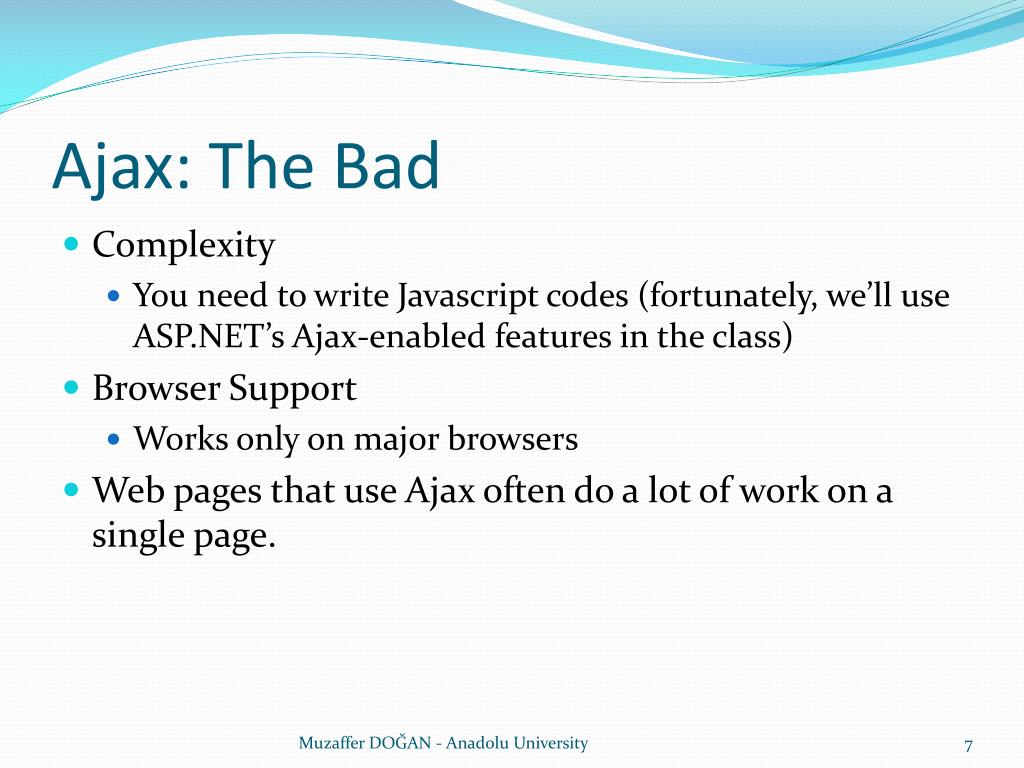 Ajax: The Bad

- Complexity
  - You need to write Javascript codes (fortunately, we'll use ASP.NET's Ajax-enabled features in the class)
- Browser Support
  - Works only on major browsers
- Web pages that use Ajax often do a lot of work on a single page.

Muzaffer DOĞAN - Anadolu University

7